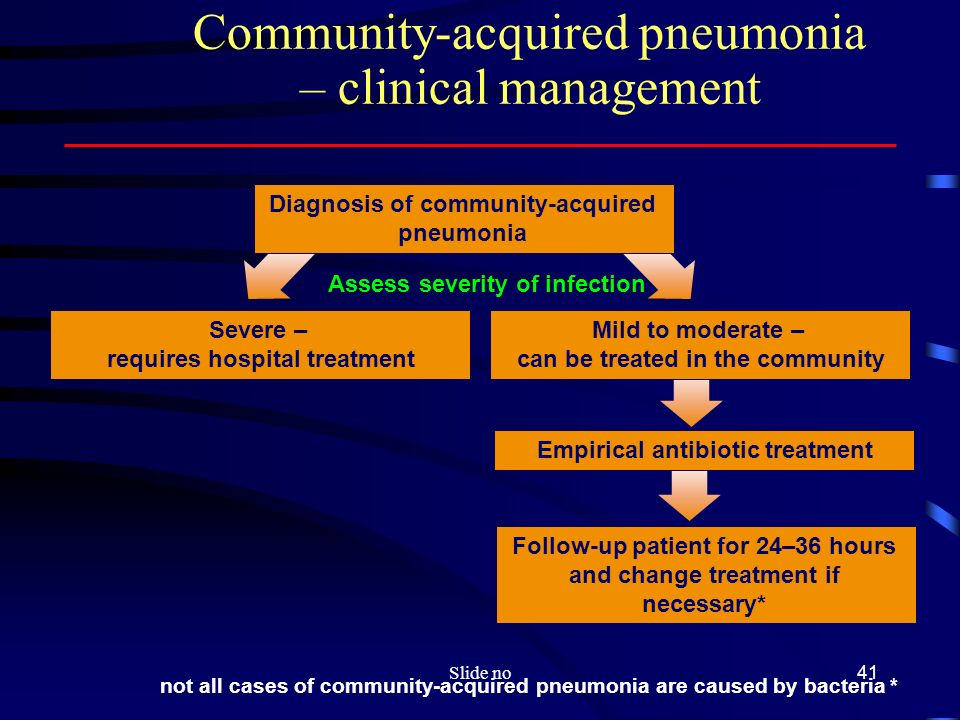 Community-acquired pneumonia – clinical management

Diagnosis of community-acquired pneumonia

Assess severity of infection

Severe – requires hospital treatment

Mild to moderate – can be treated in the community

Empirical antibiotic treatment

Follow-up patient for 24–36 hours and change treatment if necessary*

Slide no 41

not all cases of community-acquired pneumonia are caused by bacteria *